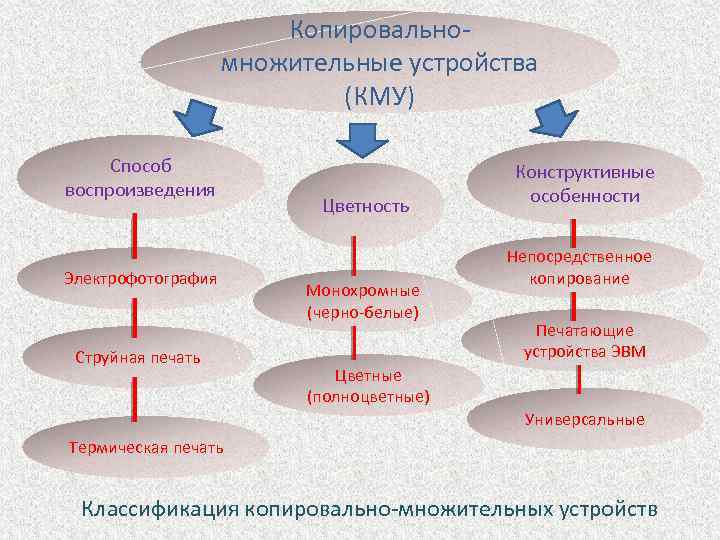 Копировально-множительные устройства (КМУ)

Способ воспроизведения

Электрофотография

Струйная печать

Термическая печать

Цветность

Монохромные (черно-белые)

Цветные (полноцветные)

Конструктивные особенности

Непосредственное копирование

Печатающие устройства ЭВМ

Универсальные

Классификация копировально-множительных устройств